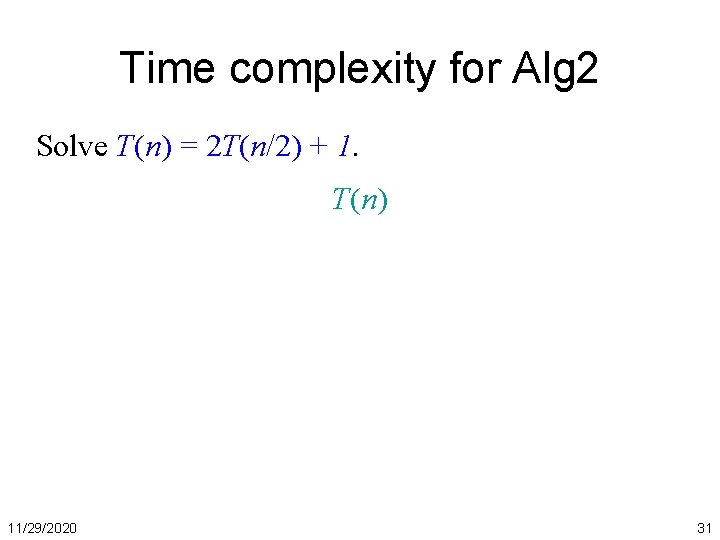 Time complexity for Alg2

Solve $T(n) = 2T(n/2) + 1$.

$T(n)$

11/29/2020

31